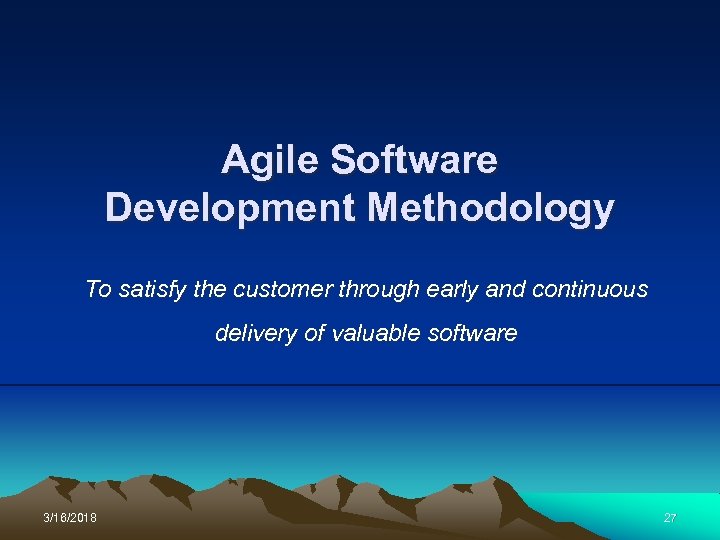 Agile Software
Development Methodology

To satisfy the customer through early and continuous delivery of valuable software

3/16/2018

27